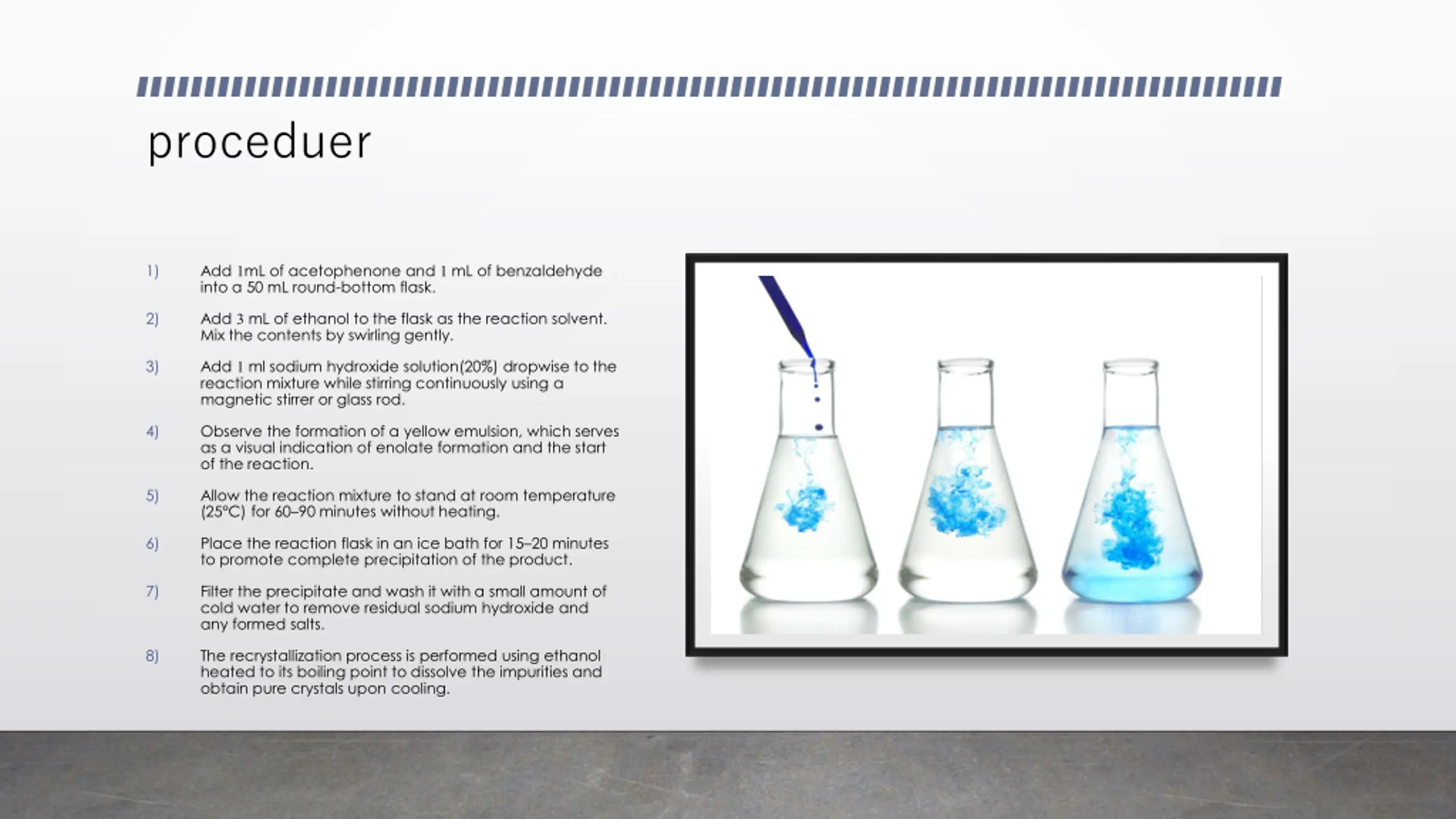 proceduer

1) Add 1mL of acetophenone and 1 mL of benzaldehyde into a 50 mL round-bottom flask.

2) Add 3 mL of ethanol to the flask as the reaction solvent. Mix the contents by swirling gently.

3) Add 1 ml sodium hydroxide solution(20%) dropwise to the reaction mixture while stirring continuously using a magnetic stirrer or glass rod.

4) Observe the formation of a yellow emulsion, which serves as a visual indication of enolate formation and the start of the reaction.

5) Allow the reaction mixture to stand at room temperature (25°C) for 60–90 minutes without heating.

6) Place the reaction flask in an ice bath for 15–20 minutes to promote complete precipitation of the product.

7) Filter the precipitate and wash it with a small amount of cold water to remove residual sodium hydroxide and any formed salts.

8) The recrystallization process is performed using ethanol heated to its boiling point to dissolve the impurities and obtain pure crystals upon cooling.